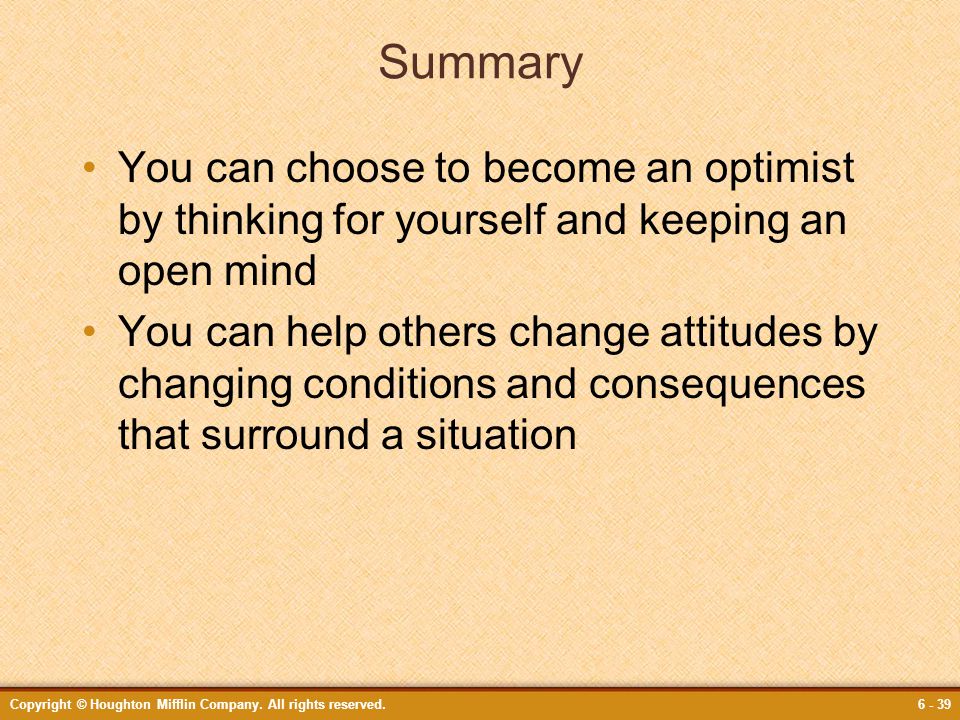 Summary

• You can choose to become an optimist by thinking for yourself and keeping an open mind
• You can help others change attitudes by changing conditions and consequences that surround a situation

Copyright © Houghton Mifflin Company. All rights reserved.

6 - 39